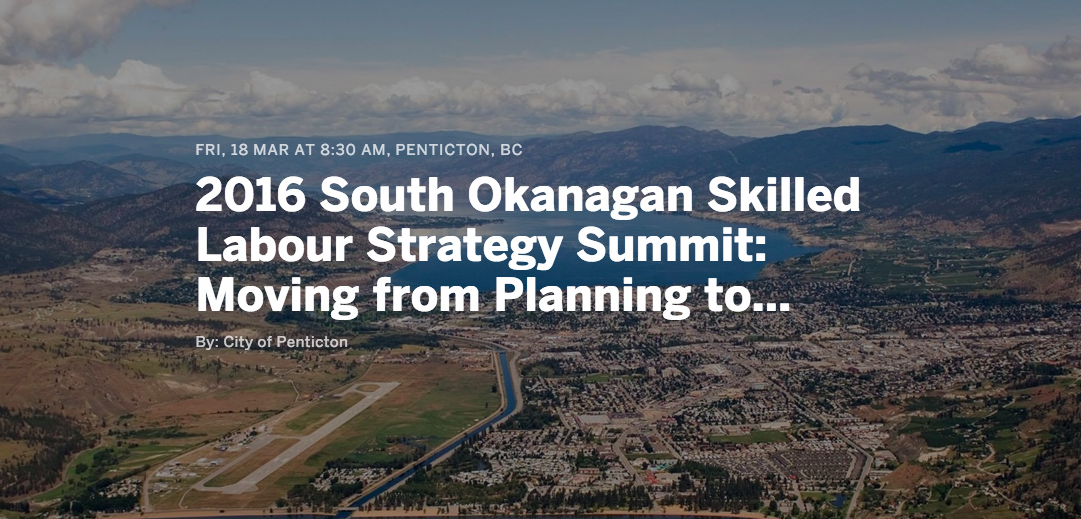 FRI, 18 MAR AT 8:30 AM, PENTICTON, BC

2016 South Okanagan Skilled Labour Strategy Summit: Moving from Planning to...

By: City of Penticton